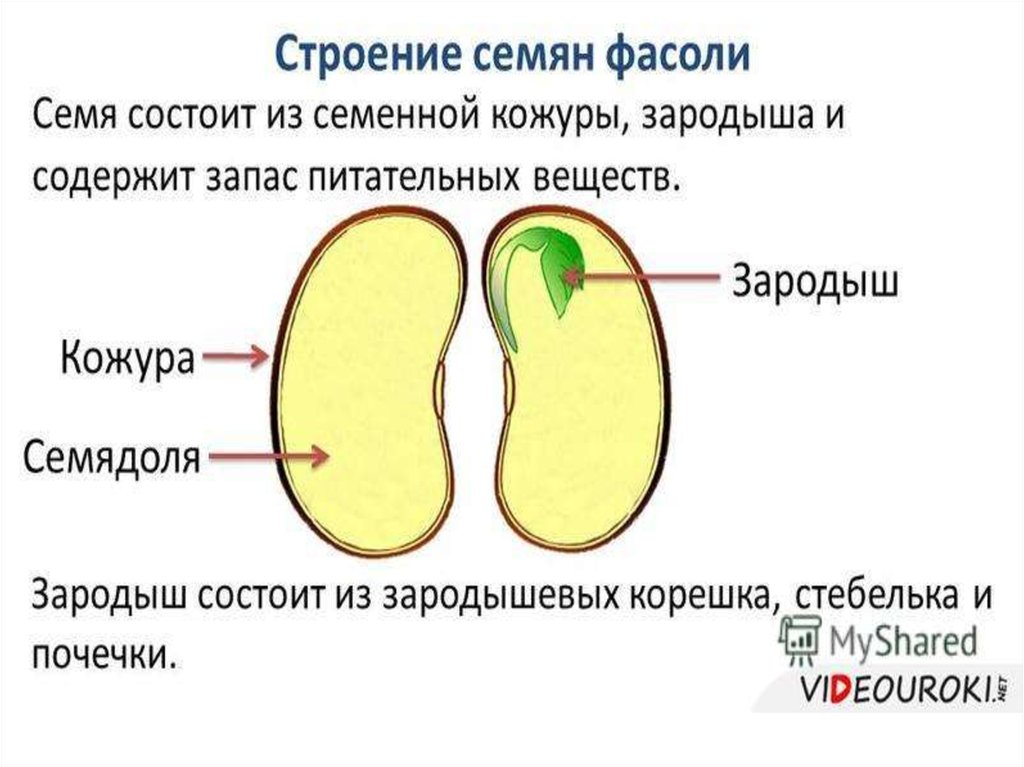 Строение семян фасоли

Семя состоит из семенной кожуры, зародыша и содержит запас питательных веществ.

Зародыш

Кожура

Семядоля

Зародыш состоит из зародышевых корешка, стебелька и почечки.

MyShared

VIDEOUROKI.NET